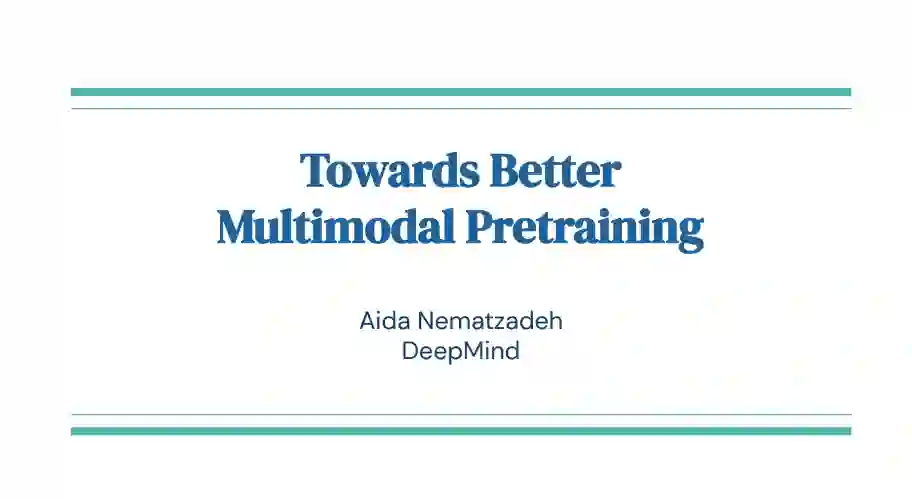 Towards Better
Multimodal Pretraining

Aida Nematzadeh
DeepMind